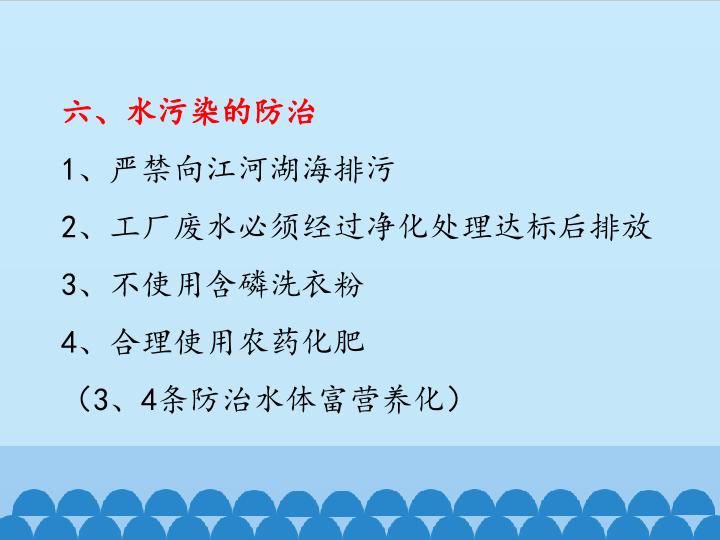 六、水污染的防治

1、严禁向江河湖海排污

2、工厂废水必须经过净化处理达标后排放

3、不使用含磷洗衣粉

4、合理使用农药化肥

（3、4条防治水体富营养化）